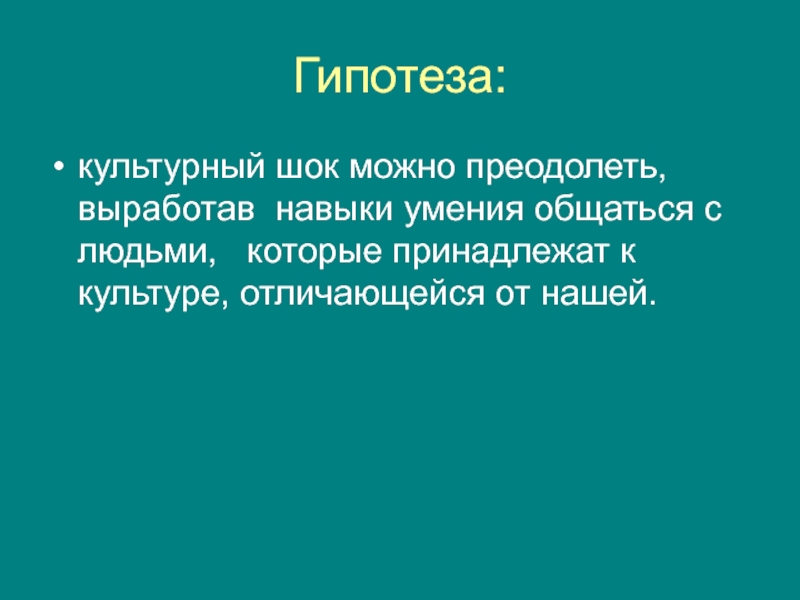 Гипотеза:

• культурный шок можно преодолеть, выработав  навыки умения общаться с людьми,   которые принадлежат к культуре, отличающейся от нашей.